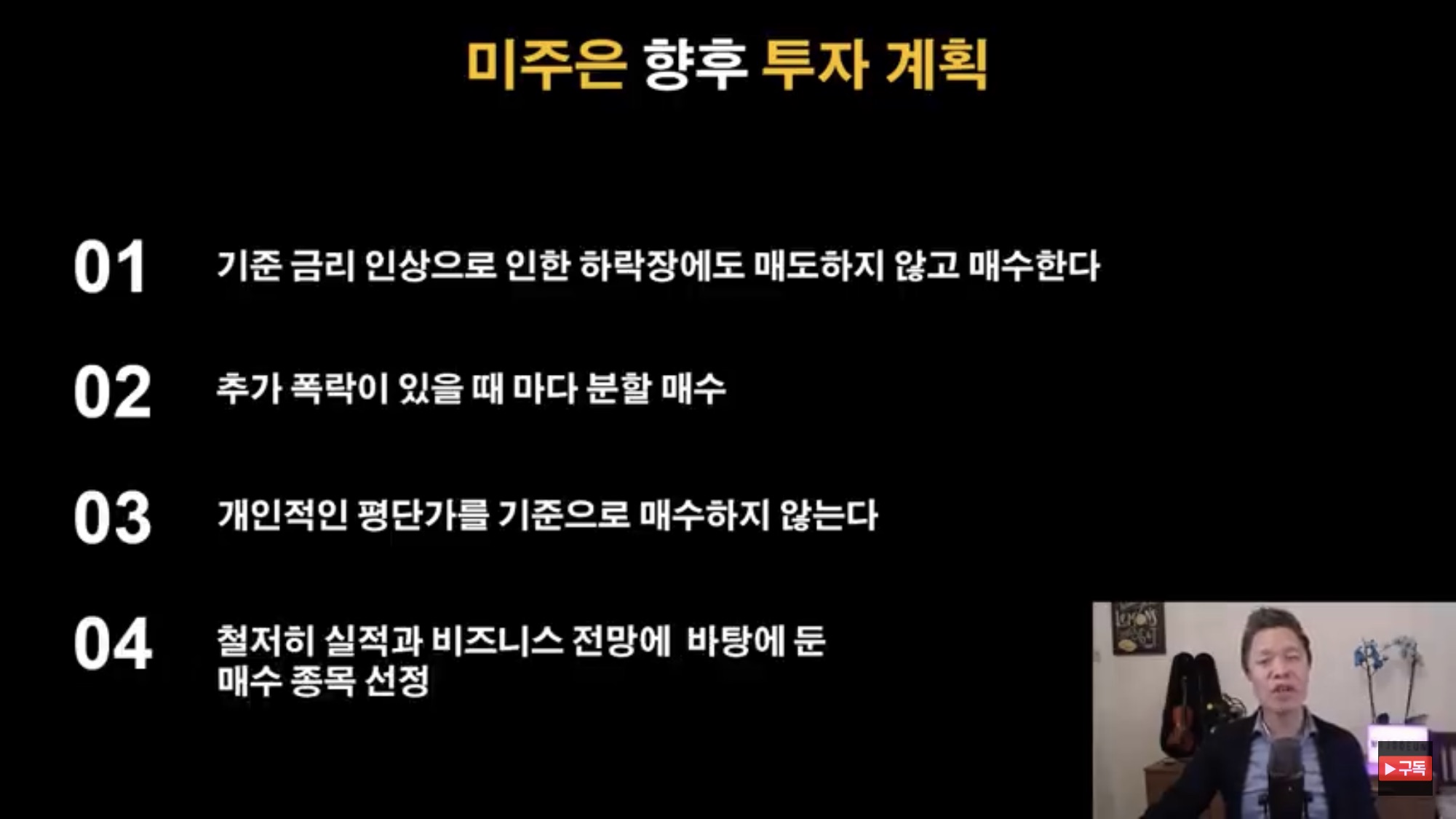 미주은 향후 투자 계획

01 기준 금리 인상으로 인한 하락장에도 매도하지 않고 매수한다

02 추가 폭락이 있을 때 마다 분할 매수

03 개인적인 평단가를 기준으로 매수하지 않는다

04 철저히 실적과 비즈니스 전망에 바탕에 둔 매수 종목 선정

구독